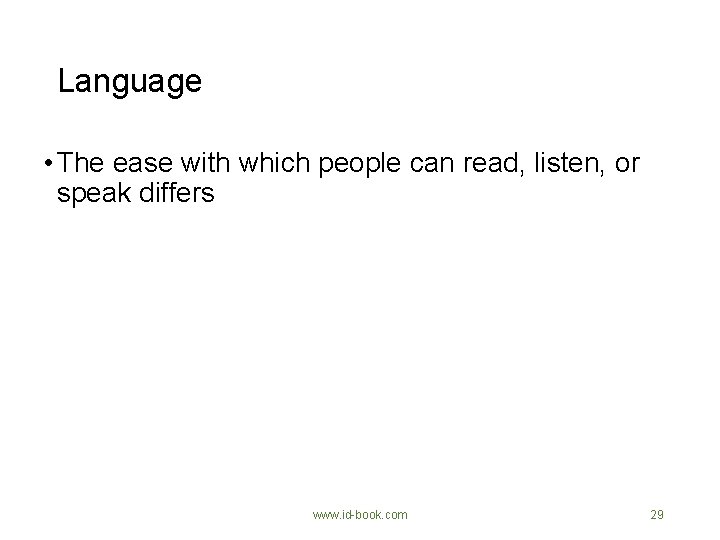 Language

• The ease with which people can read, listen, or speak differs

www.id-book.com

29